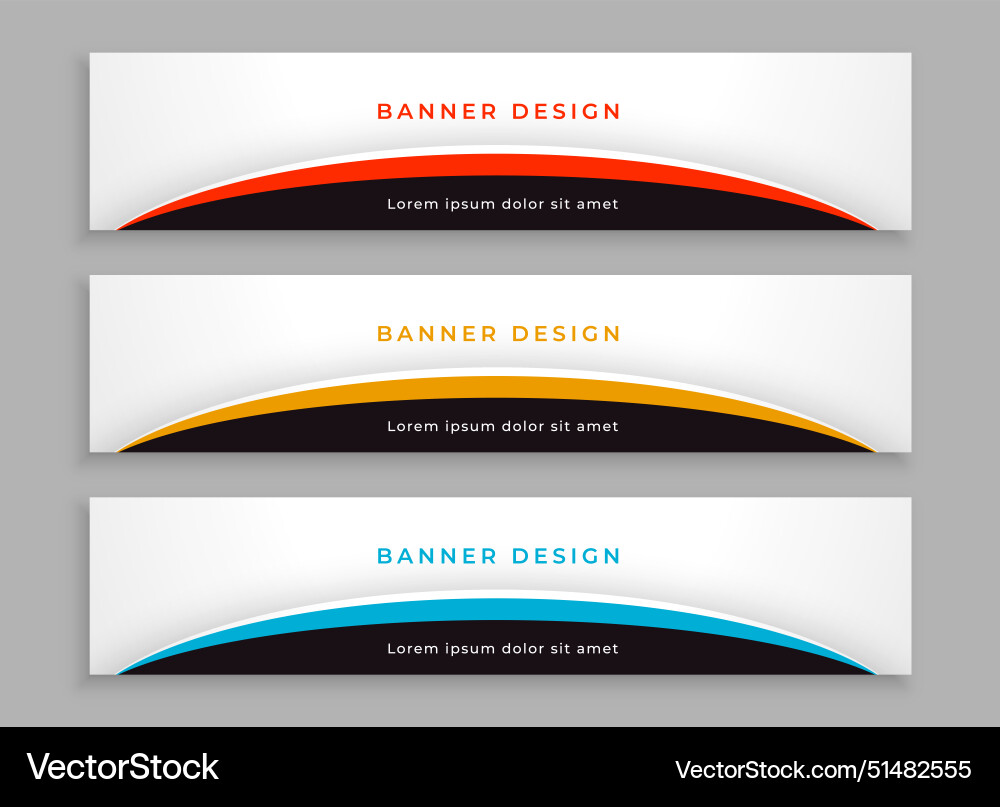 BANNER DESIGN

Lorem ipsum dolor sit amet

BANNER DESIGN

Lorem ipsum dolor sit amet

BANNER DESIGN

Lorem ipsum dolor sit amet

VectorStock

VectorStock.com/51482555